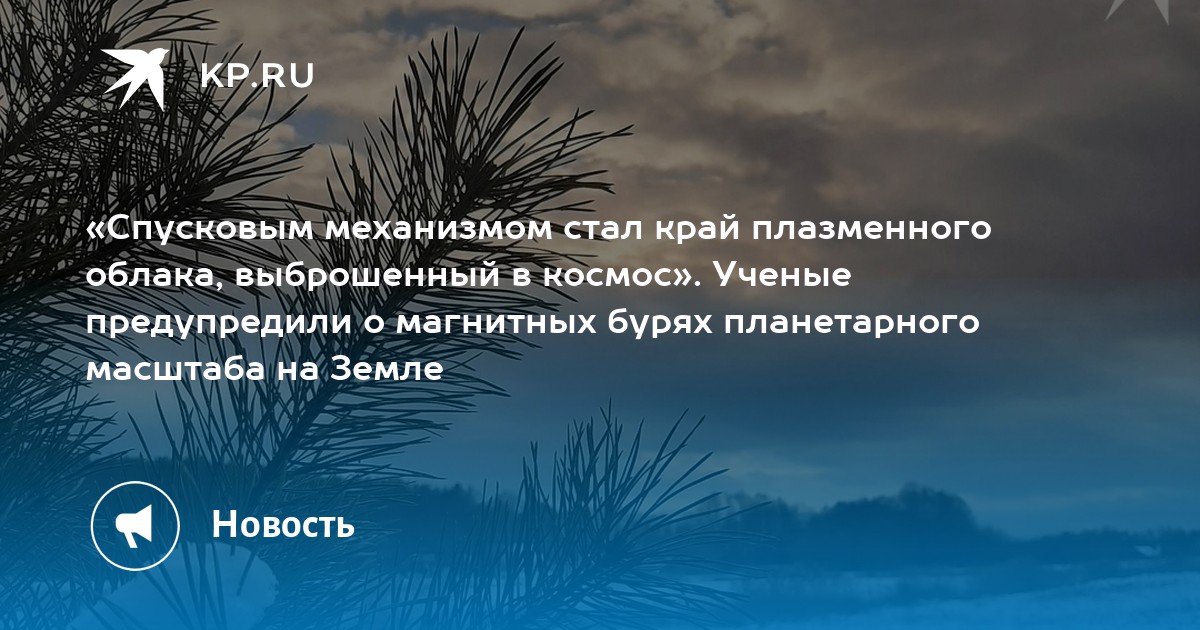 KP.RU

«Спусковым механизмом стал край плазменного облака, выброшенный в космос». Ученые предупредили о магнитных бурях планетарного масштаба на Земле

Новость